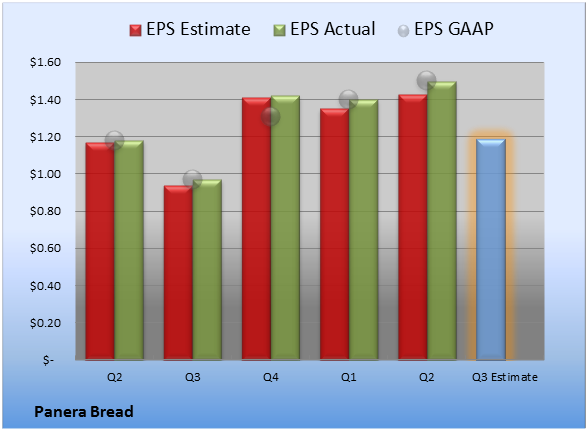 EPS Estimate EPS Actual EPS GAAP

$1.60
$1.40
$1.20
$1.00
$0.80
$0.60
$0.40
$0.20
$-

Q2 Q3 Q4 Q1 Q2 Q3 Estimate

Panera Bread